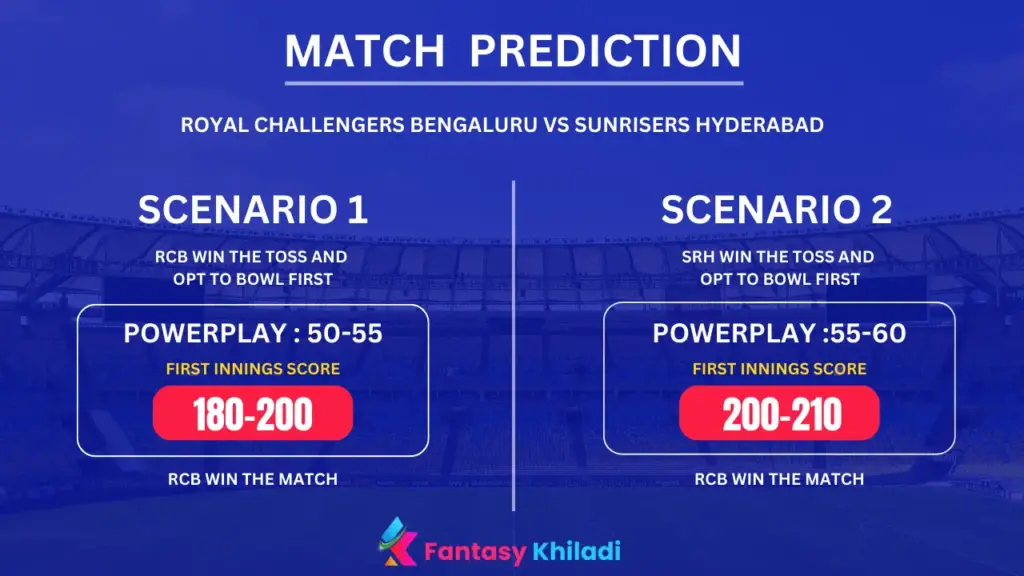 MATCH PREDICTION

ROYAL CHALLENGERS BENGALURU VS SUNRISERS HYDERABAD

SCENARIO 1

RCB WIN THE TOSS AND OPT TO BOWL FIRST

POWERPLAY : 50-55

FIRST INNINGS SCORE

180-200

RCB WIN THE MATCH

SCENARIO 2

SRH WIN THE TOSS AND OPT TO BOWL FIRST

POWERPLAY :55-60

FIRST INNINGS SCORE

200-210

RCB WIN THE MATCH

Fantasy Khiladi